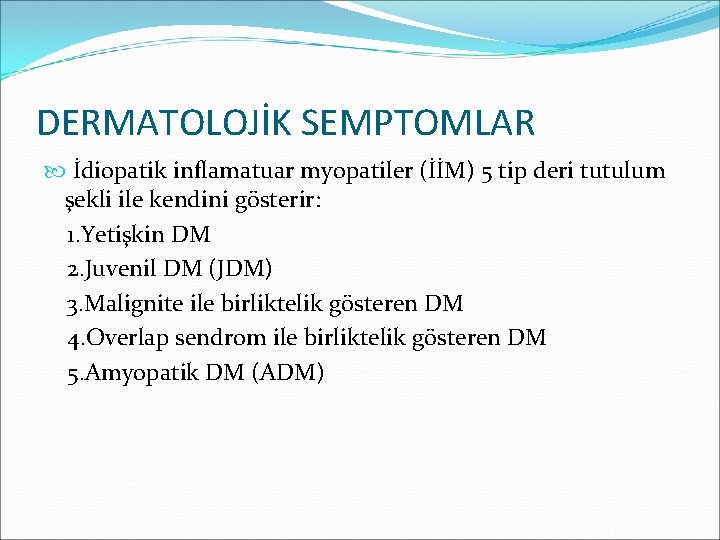 DERMATOLOJİK SEMPTOMLAR

İdiopatik inflamatuar myopatiler (İİM) 5 tip deri tutulum şekli ile kendini gösterir:

1.Yetişkin DM

2.Juvenil DM (JDM)

3.Malignite ile birliktelik gösteren DM

4.Overlap sendrom ile birliktelik gösteren DM

5.Amyopatik DM (ADM)